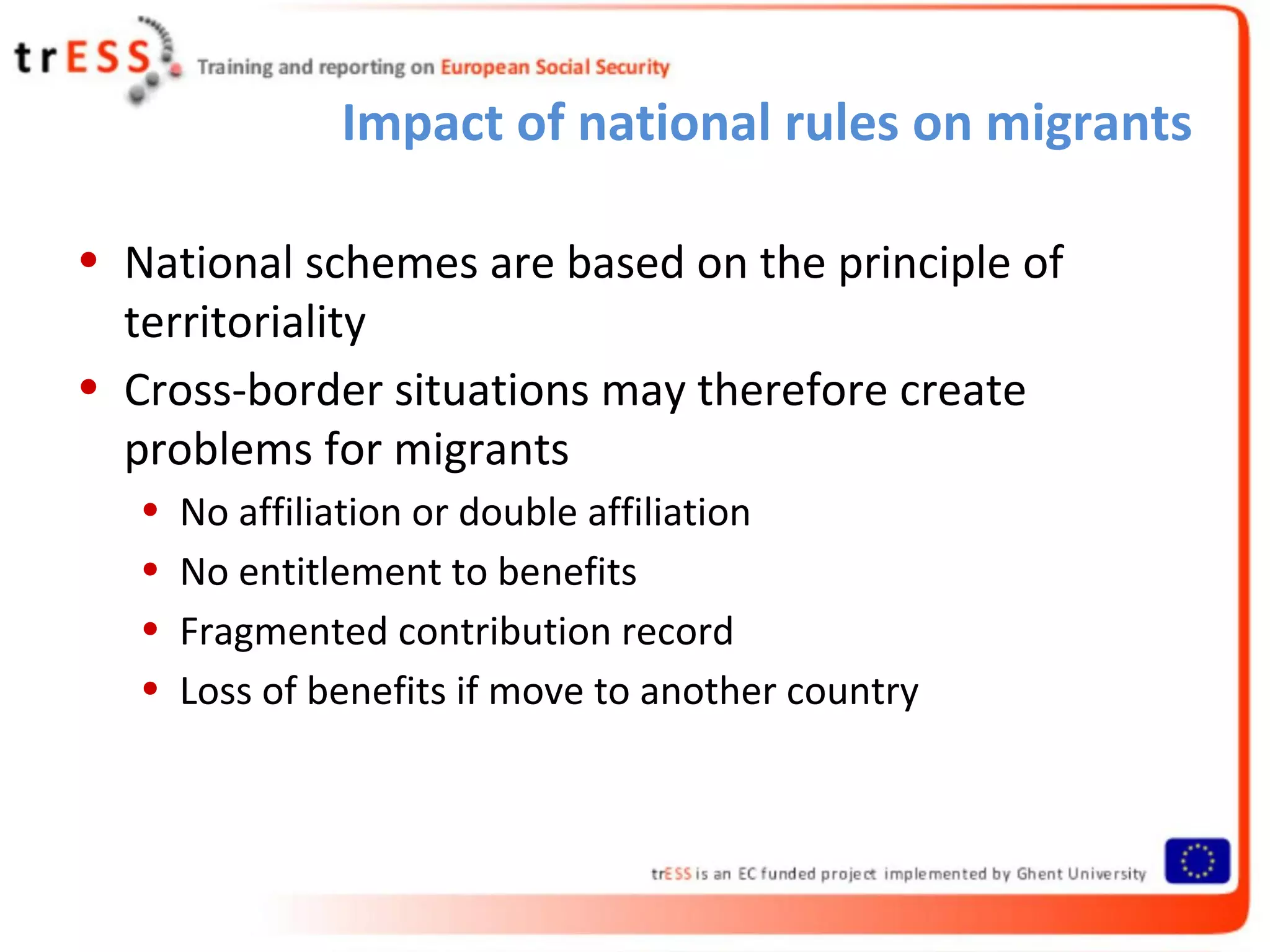 trESS Training and reporting on European Social Security

Impact of national rules on migrants

• National schemes are based on the principle of territoriality
• Cross-border situations may therefore create problems for migrants
  • No affiliation or double affiliation
  • No entitlement to benefits
  • Fragmented contribution record
  • Loss of benefits if move to another country

trESS is an EC funded project implemented by Ghent University